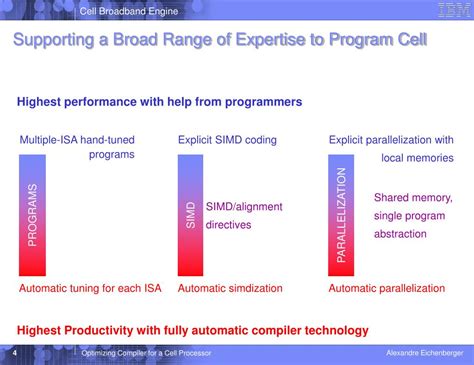 Cell Broadband Engine

IBM

Supporting a Broad Range of Expertise to Program Cell

Highest performance with help from programmers

Multiple-ISA hand-tuned programs

PROGRAMS

Automatic tuning for each ISA

Explicit SIMD coding

SIMD

SIMD/alignment directives

Automatic simdization

Explicit parallelization with local memories

PARALLELIZATION

Shared memory, single program abstraction

Automatic parallelization

Highest Productivity with fully automatic compiler technology

4

Optimizing Compiler for a Cell Processor

Alexandre Eichenberger